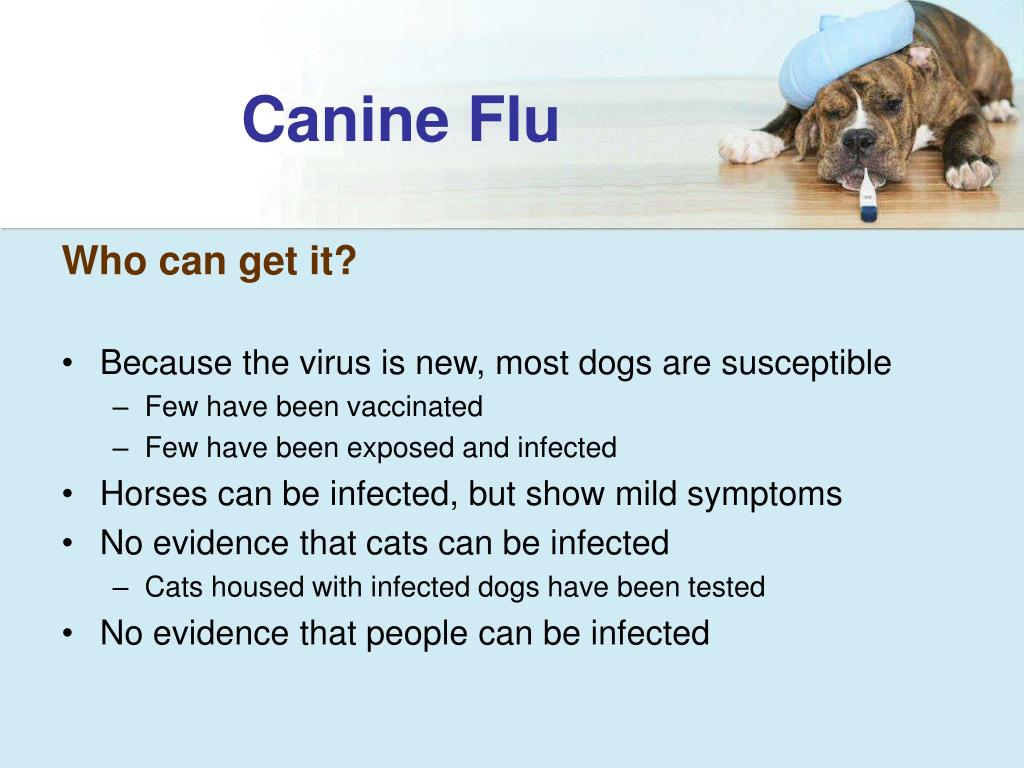 Canine Flu

Who can get it?

• Because the virus is new, most dogs are susceptible
  – Few have been vaccinated
  – Few have been exposed and infected
• Horses can be infected, but show mild symptoms
• No evidence that cats can be infected
  – Cats housed with infected dogs have been tested
• No evidence that people can be infected